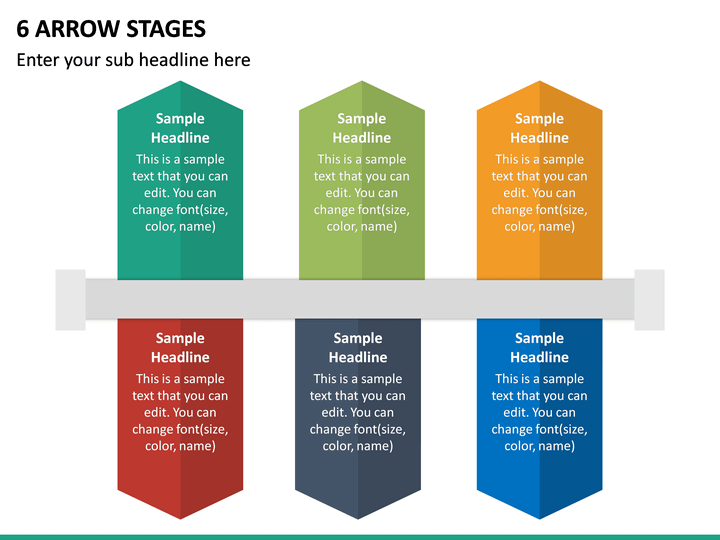 6 ARROW STAGES

Enter your sub headline here

Sample Headline

This is a sample text that you can edit. You can change font(size, color, name)

Sample Headline

This is a sample text that you can edit. You can change font(size, color, name)

Sample Headline

This is a sample text that you can edit. You can change font(size, color, name)

Sample Headline

This is a sample text that you can edit. You can change font(size, color, name)

Sample Headline

This is a sample text that you can edit. You can change font(size, color, name)

Sample Headline

This is a sample text that you can edit. You can change font(size, color, name)